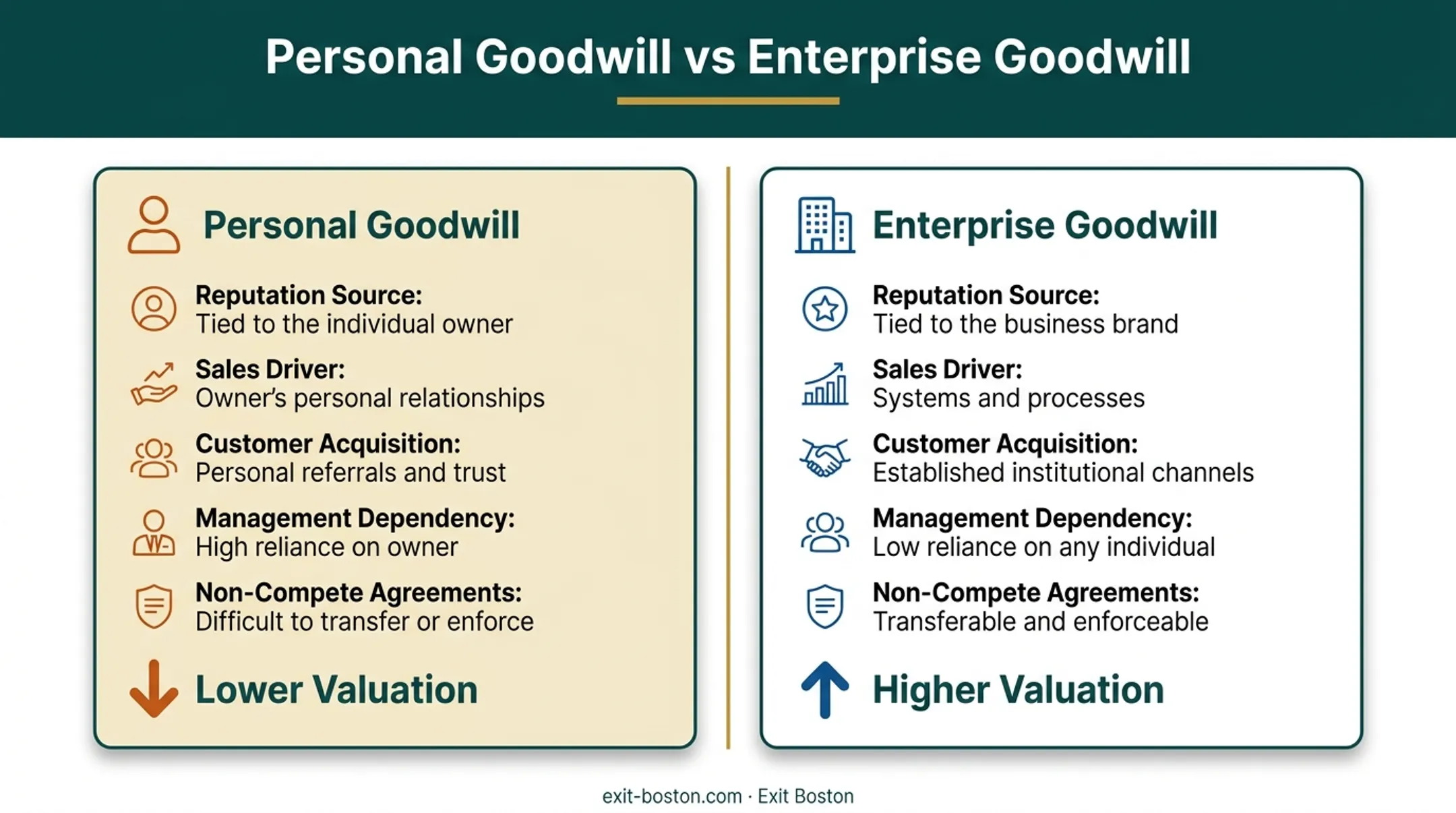 Personal Goodwill vs Enterprise Goodwill

Personal Goodwill

Reputation Source:
Tied to the individual owner

Sales Driver:
Owner's personal relationships

Customer Acquisition:
Personal referrals and trust

Management Dependency:
High reliance on owner

Non-Compete Agreements:
Difficult to transfer or enforce

Lower Valuation

Enterprise Goodwill

Reputation Source:
Tied to the business brand

Sales Driver:
Systems and processes

Customer Acquisition:
Established institutional channels

Management Dependency:
Low reliance on any individual

Non-Compete Agreements:
Transferable and enforceable

Higher Valuation

exit-boston.com · Exit Boston